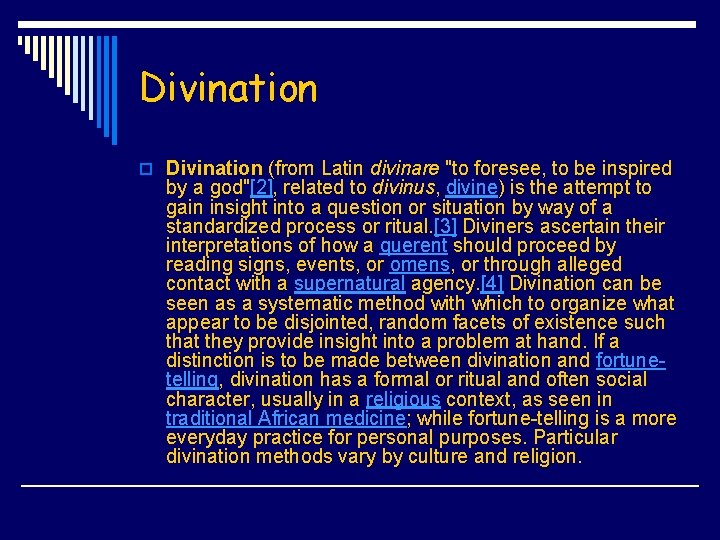 Divination

Divination (from Latin divinare "to foresee, to be inspired by a god"[2], related to divinus, divine) is the attempt to gain insight into a question or situation by way of a standardized process or ritual.[3] Diviners ascertain their interpretations of how a querent should proceed by reading signs, events, or omens, or through alleged contact with a supernatural agency.[4] Divination can be seen as a systematic method with which to organize what appear to be disjointed, random facets of existence such that they provide insight into a problem at hand. If a distinction is to be made between divination and fortune-telling, divination has a formal or ritual and often social character, usually in a religious context, as seen in traditional African medicine; while fortune-telling is a more everyday practice for personal purposes. Particular divination methods vary by culture and religion.